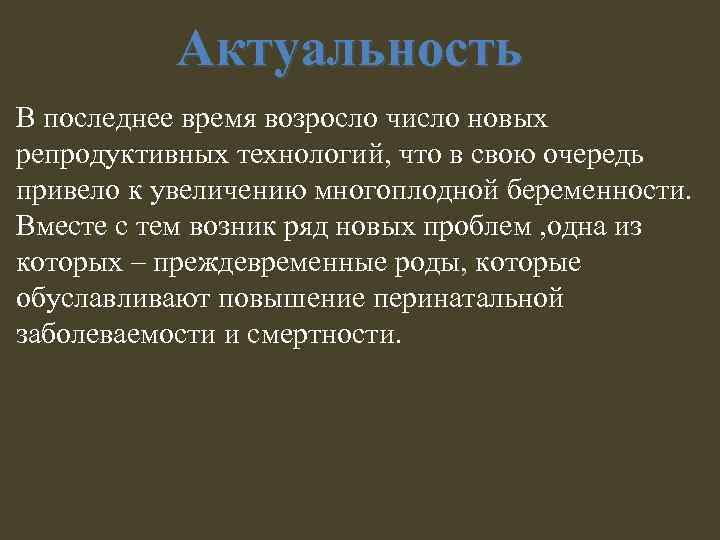 Актуальность

В последнее время возросло число новых репродуктивных технологий, что в свою очередь привело к увеличению многоплодной беременности. Вместе с тем возник ряд новых проблем ,одна из которых – преждевременные роды, которые обуславливают повышение перинатальной заболеваемости и смертности.